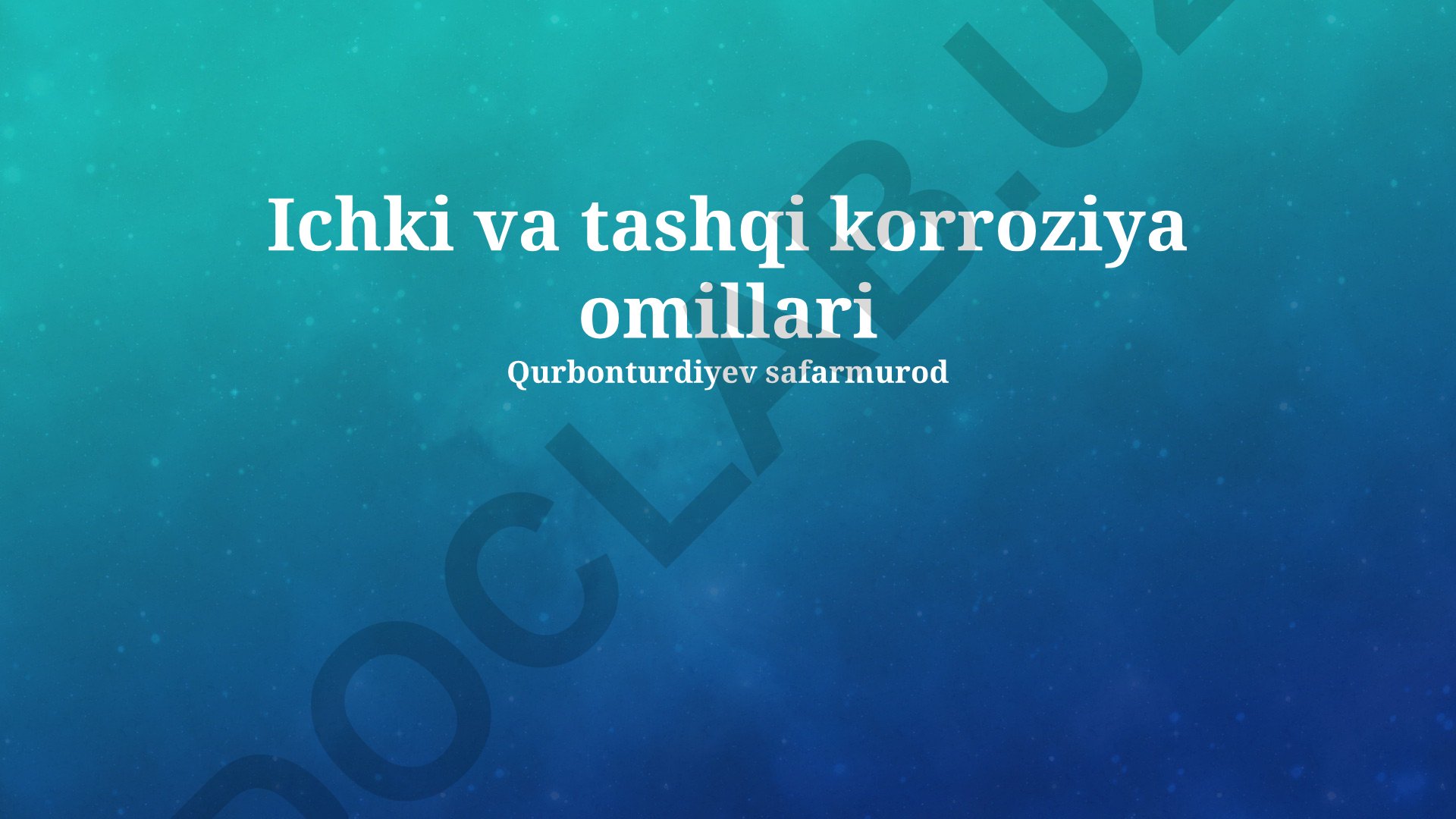 Ichki va tashqi korroziya omillari

Qurbonturdiyev safarmurod

DOCLAB.UZ